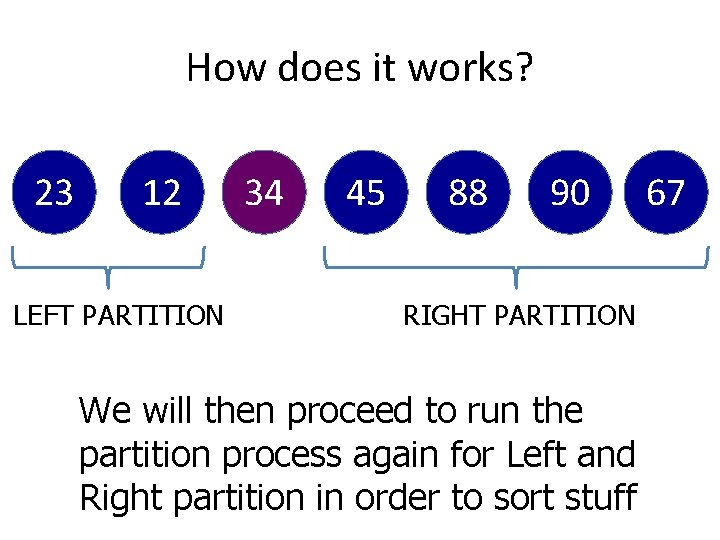 How does it works?

23 12 34 45 88 90 67

LEFT PARTITION

RIGHT PARTITION

We will then proceed to run the partition process again for Left and Right partition in order to sort stuff